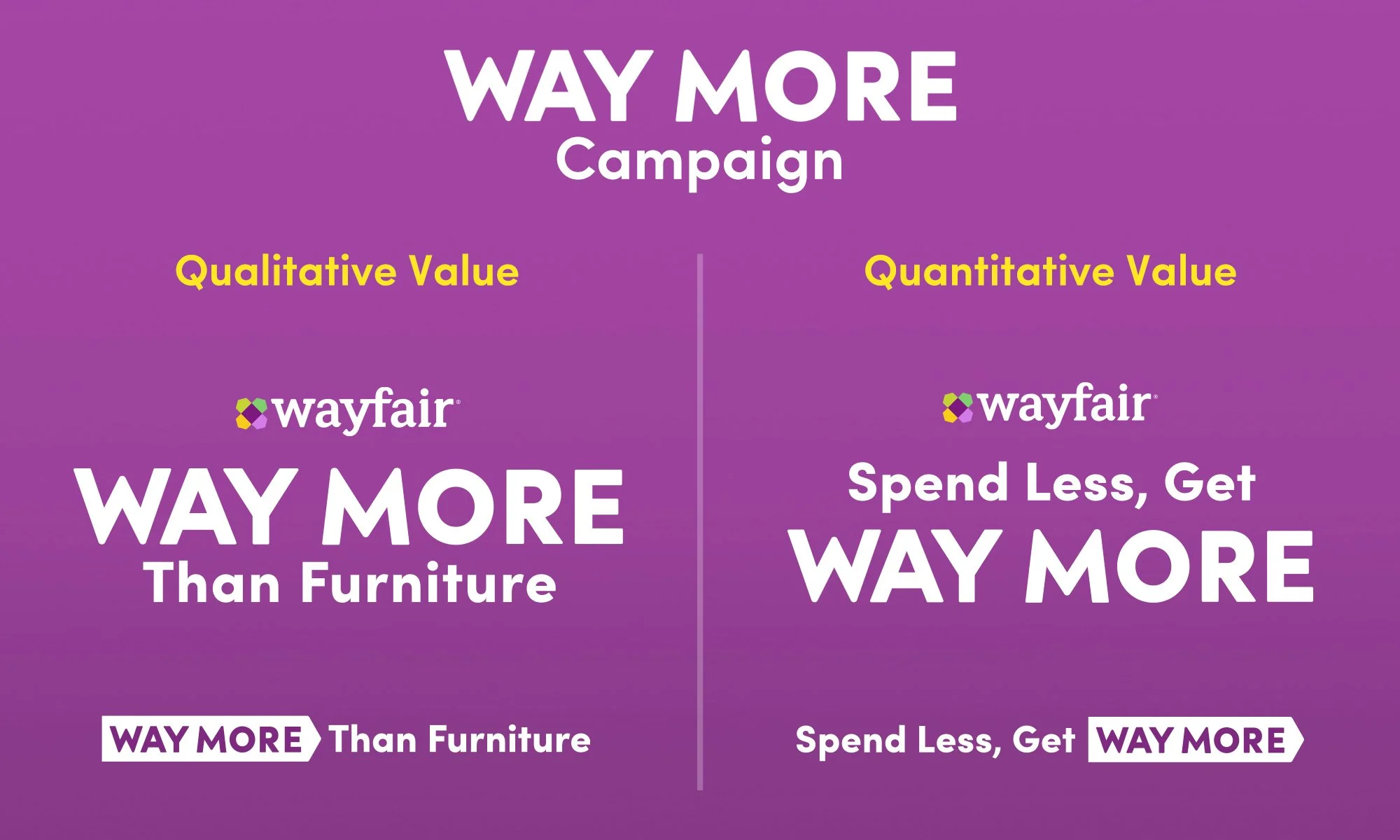 WAY MORE
Campaign

Qualitative Value

wayfair

WAY MORE
Than Furniture

WAY MORE Than Furniture

Quantitative Value

wayfair

Spend Less, Get
WAY MORE

Spend Less, Get WAY MORE